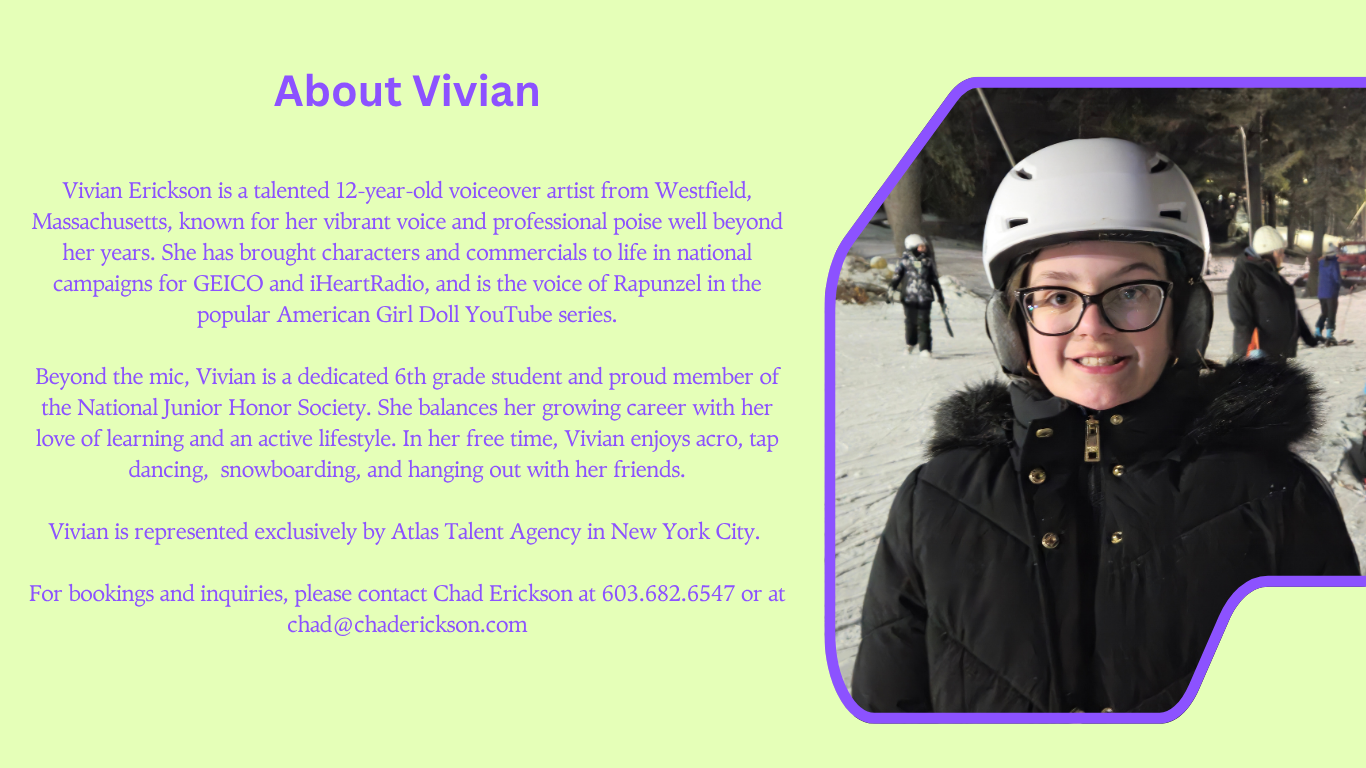 About Vivian

Vivian Erickson is a talented 12-year-old voiceover artist from Westfield, Massachusetts, known for her vibrant voice and professional poise well beyond her years. She has brought characters and commercials to life in national campaigns for GEICO and iHeartRadio, and is the voice of Rapunzel in the popular American Girl Doll YouTube series.

Beyond the mic, Vivian is a dedicated 6th grade student and proud member of the National Junior Honor Society. She balances her growing career with her love of learning and an active lifestyle. In her free time, Vivian enjoys acro, tap dancing, snowboarding, and hanging out with her friends.

Vivian is represented exclusively by Atlas Talent Agency in New York City.

For bookings and inquiries, please contact Chad Erickson at 603.682.6547 or at chad@chaderickson.com